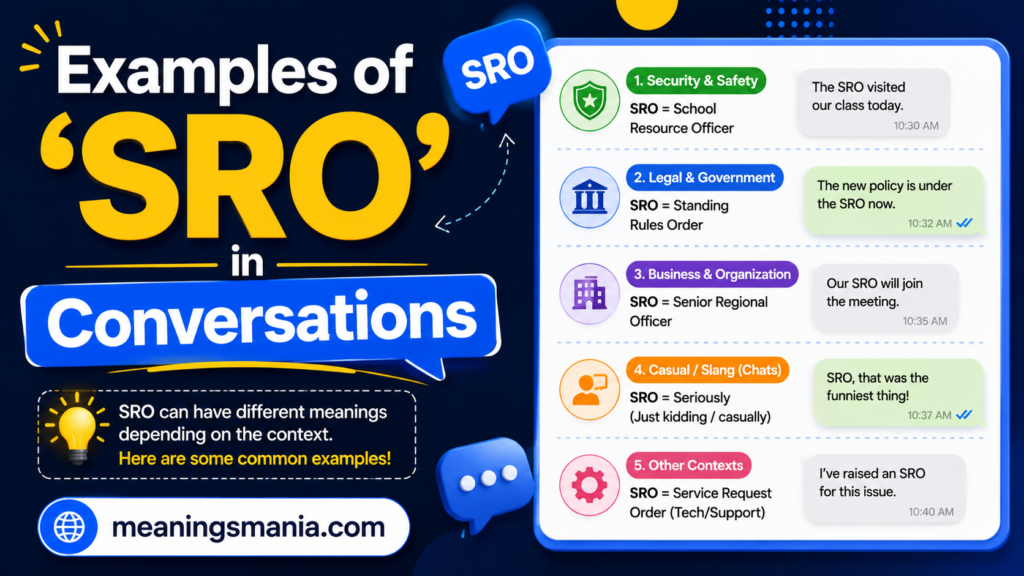 Examples of
'SRO'
in
Conversations

SRO

SRO can have different meanings depending on the context.
Here are some common examples!

meaningsmania.com

1. Security & Safety
SRO = School Resource Officer
The SRO visited our class today.
10:30 AM

2. Legal & Government
SRO = Standing Rules Order
The new policy is under the SRO now.
10:32 AM

3. Business & Organization
SRO = Senior Regional Officer
Our SRO will join the meeting.
10:35 AM

4. Casual / Slang (Chats)
SRO = Seriously (Just kidding / casually)
SRO, that was the funniest thing!
10:37 AM

5. Other Contexts
SRO = Service Request Order (Tech/Support)
I've raised an SRO for this issue.
10:40 AM